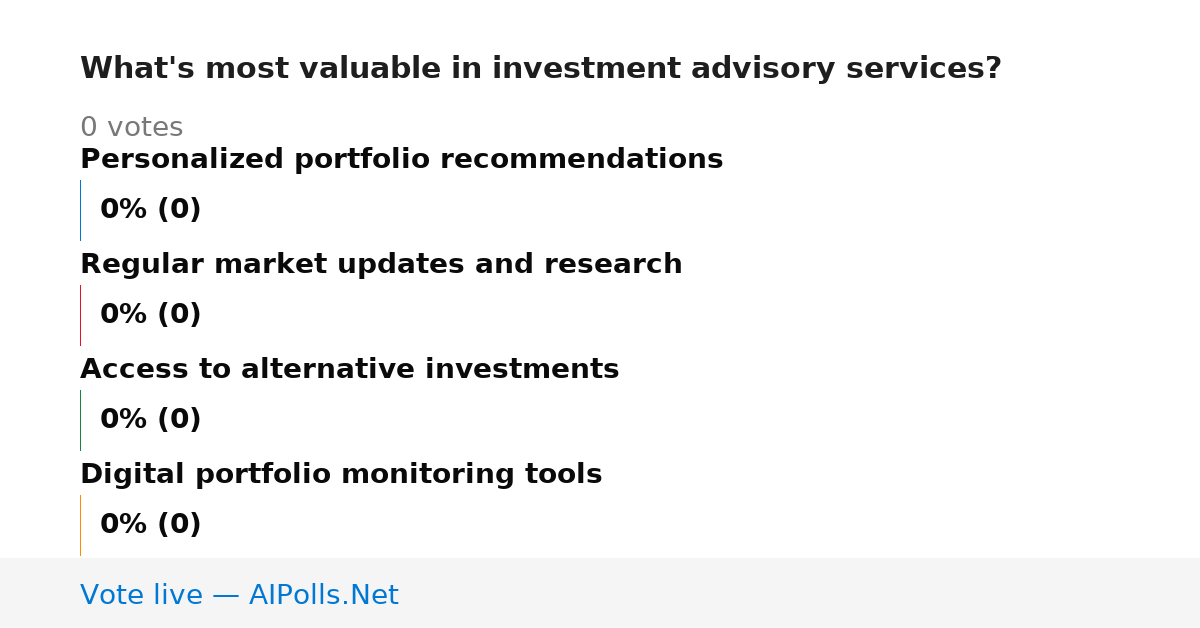 What's most valuable in investment advisory services?

0 votes

Personalized portfolio recommendations

0% (0)

Regular market updates and research

0% (0)

Access to alternative investments

0% (0)

Digital portfolio monitoring tools

0% (0)

Vote live — AIPolls.Net